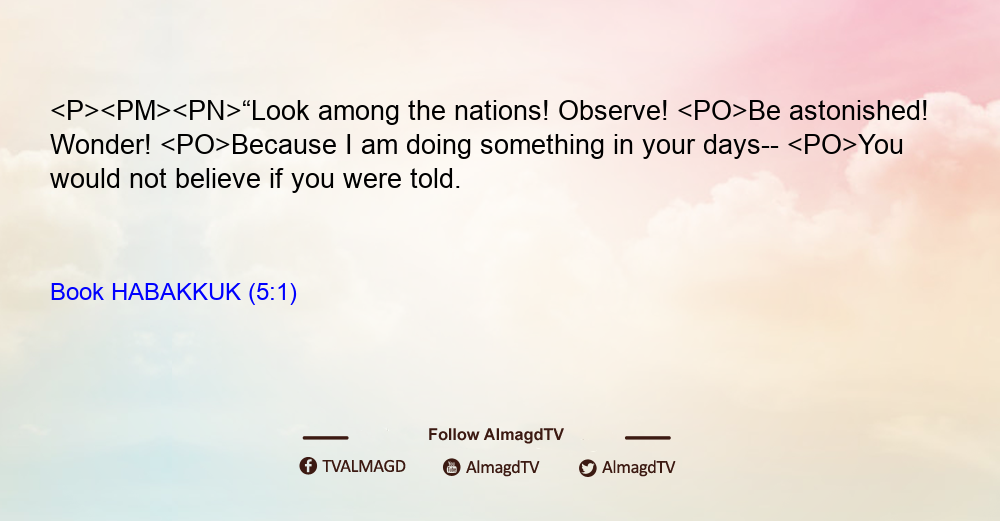 <P><PM><PN>“Look among the nations! Observe! <PO>Be astonished! Wonder! <PO>Because I am doing something in your days-- <PO>You would not believe if you were told.

Book HABAKKUK (5:1)

Follow AlmagdTV

TVALMAGD AlmagdTV AlmagdTV